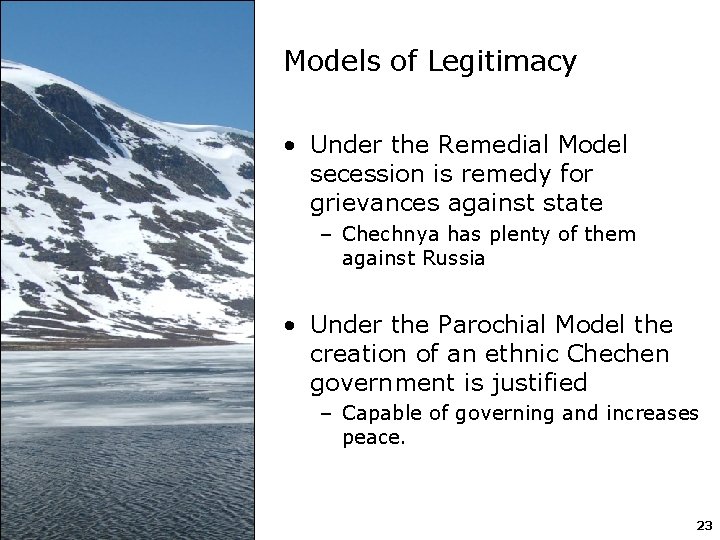 Models of Legitimacy

• Under the Remedial Model secession is remedy for grievances against state
  – Chechnya has plenty of them against Russia

• Under the Parochial Model the creation of an ethnic Chechen government is justified
  – Capable of governing and increases peace.

23